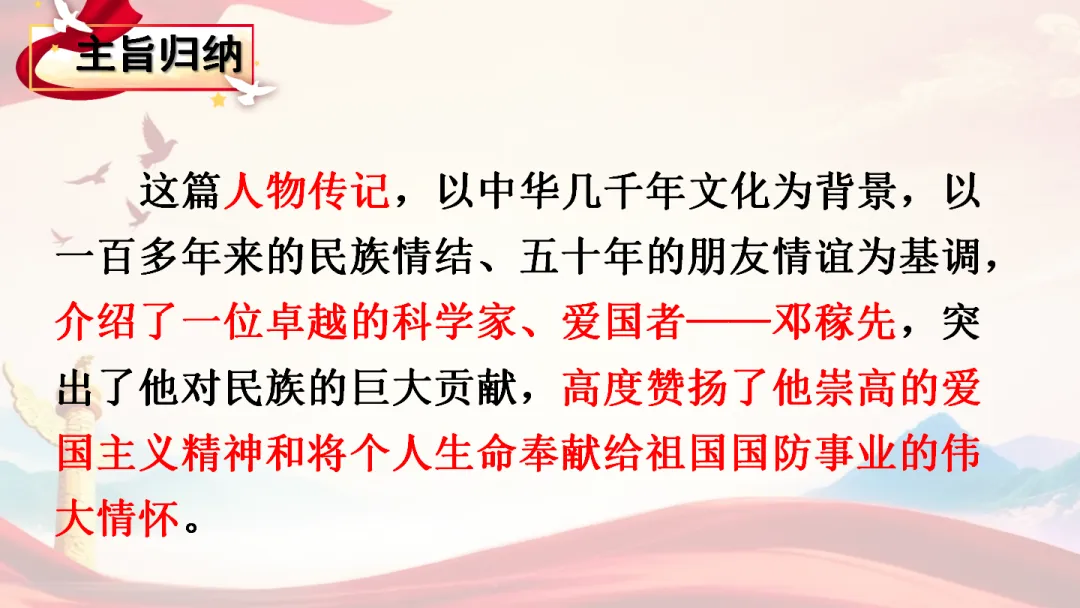 主旨归纳

这篇人物传记，以中华几千年文化为背景，以一百多年来的民族情结、五十年的朋友情谊为基调，介绍了一位卓越的科学家、爱国者——邓稼先，突出了他对民族的巨大贡献，高度赞扬了他崇高的爱国主义精神和将个人生命奉献给祖国国防事业的伟大情怀。